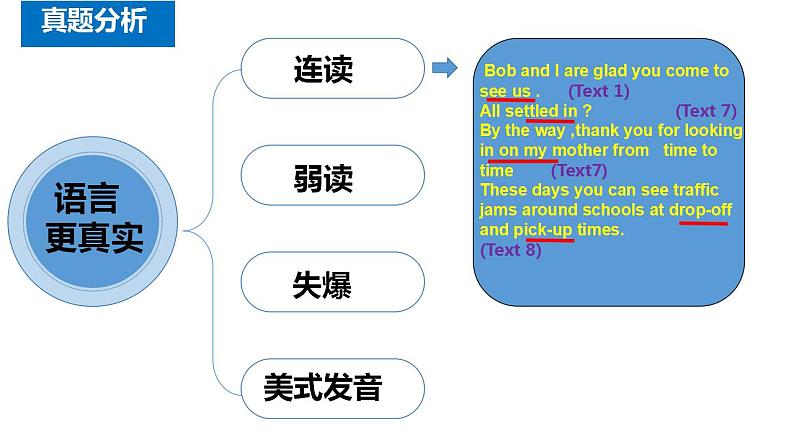 真题分析

语言更真实

连读

弱读

失爆

美式发音

Bob and I are glad you come to see us . (Text 1)
All settled in ? (Text 7)
By the way ,thank you for looking in on my mother from time to time (Text7)
These days you can see traffic jams around schools at drop-off and pick-up times.
(Text 8)